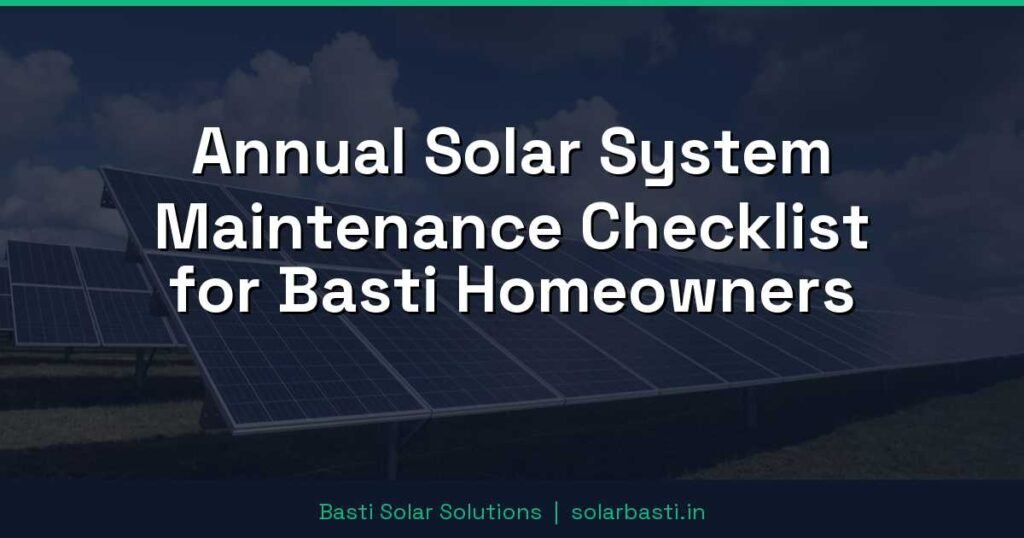 Annual Solar System Maintenance Checklist for Basti Homeowners

Basti Solar Solutions | solarbasti.in